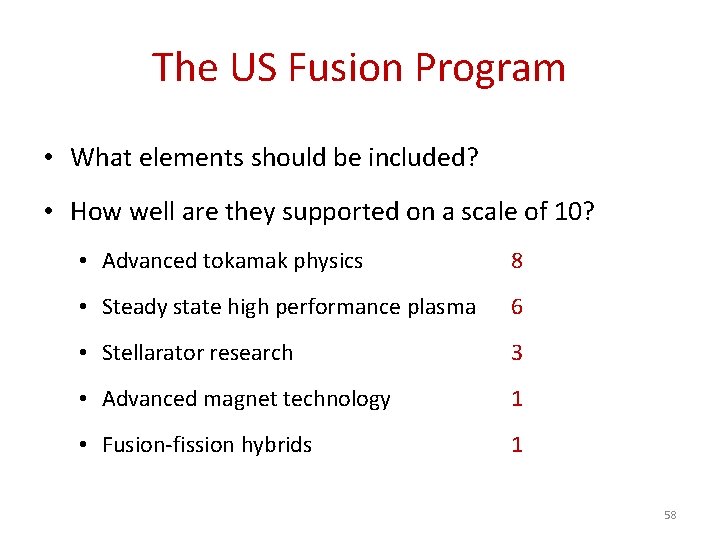 The US Fusion Program

• What elements should be included?

• How well are they supported on a scale of 10?

• Advanced tokamak physics 8

• Steady state high performance plasma 6

• Stellarator research 3

• Advanced magnet technology 1

• Fusion-fission hybrids 1

58